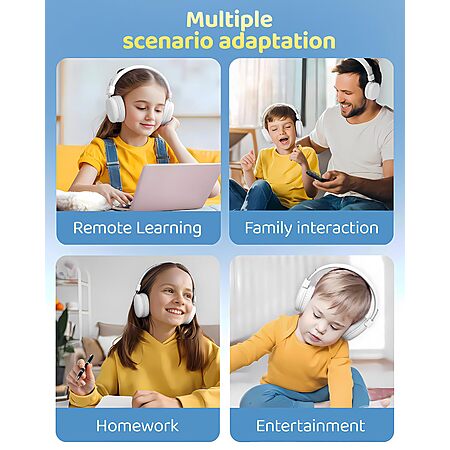 Multiple
scenario adaptation

Remote Learning

Family interaction

Homework

Entertainment